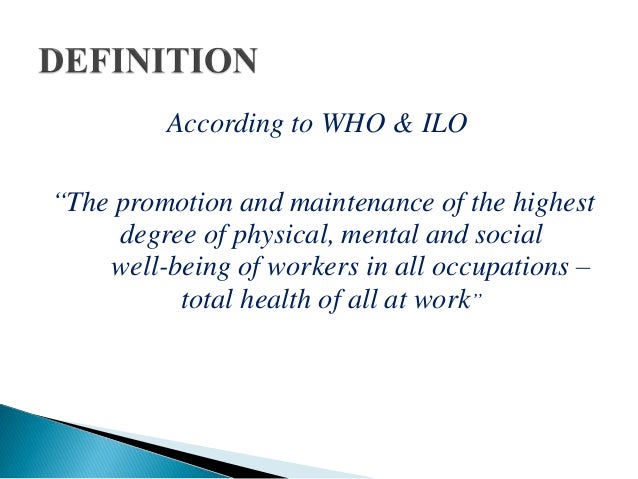 DEFINITION

According to WHO & ILO

“The promotion and maintenance of the highest degree of physical, mental and social well-being of workers in all occupations – total health of all at work”